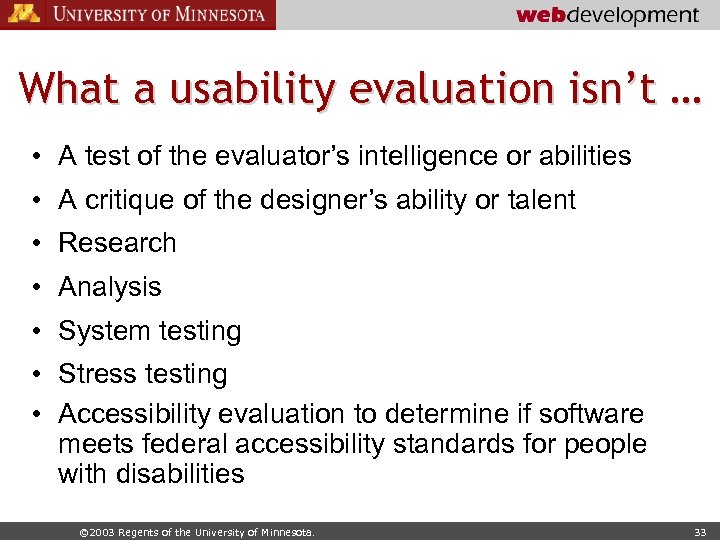 UNIVERSITY OF MINNESOTA

webdevelopment

What a usability evaluation isn't …

• A test of the evaluator's intelligence or abilities
• A critique of the designer's ability or talent
• Research
• Analysis
• System testing
• Stress testing
• Accessibility evaluation to determine if software meets federal accessibility standards for people with disabilities

©2003 Regents of the University of Minnesota.

33